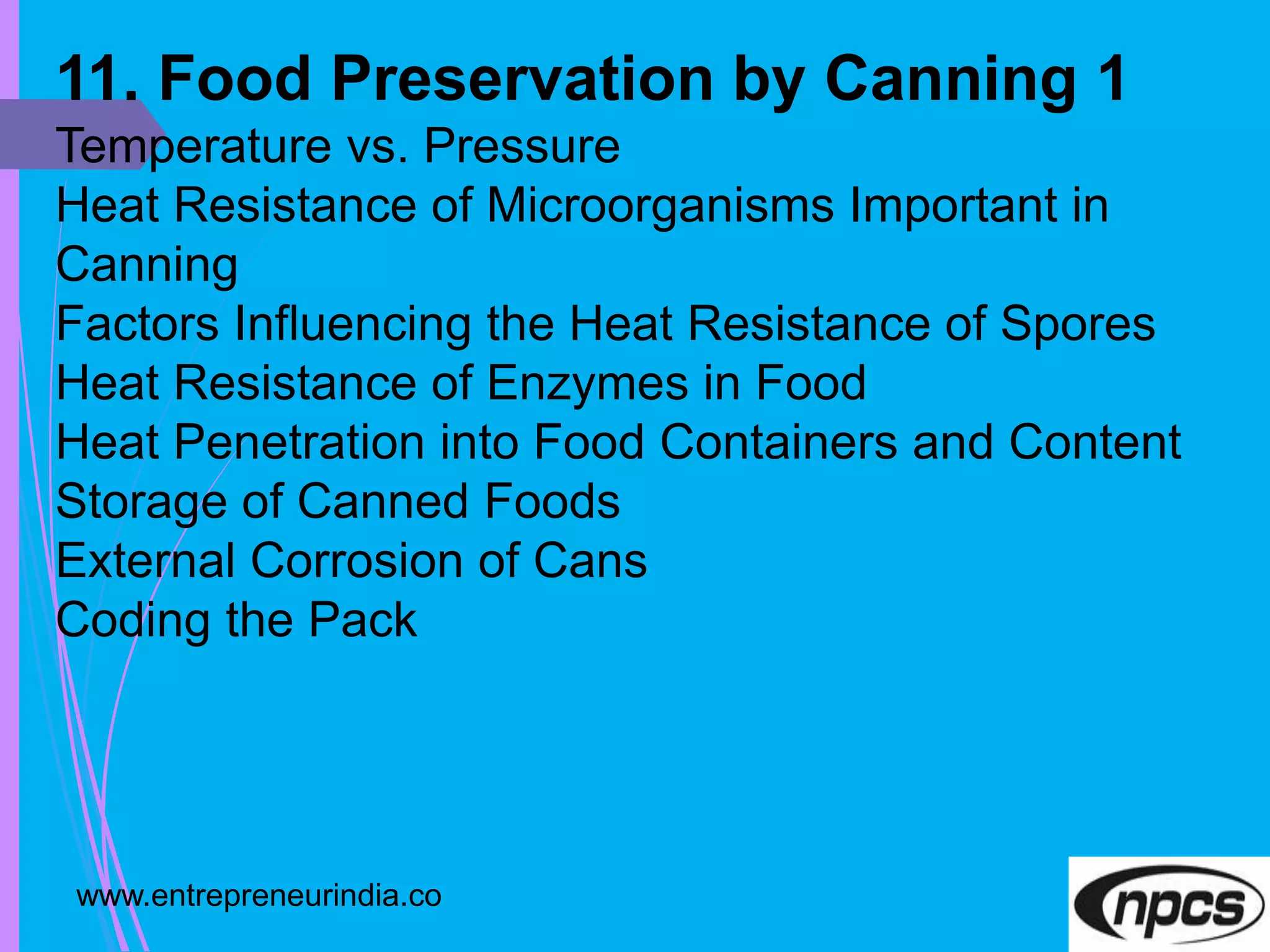 11. Food Preservation by Canning 1

Temperature vs. Pressure
Heat Resistance of Microorganisms Important in Canning
Factors Influencing the Heat Resistance of Spores
Heat Resistance of Enzymes in Food
Heat Penetration into Food Containers and Content
Storage of Canned Foods
External Corrosion of Cans
Coding the Pack

www.entrepreneurindia.co

npcs